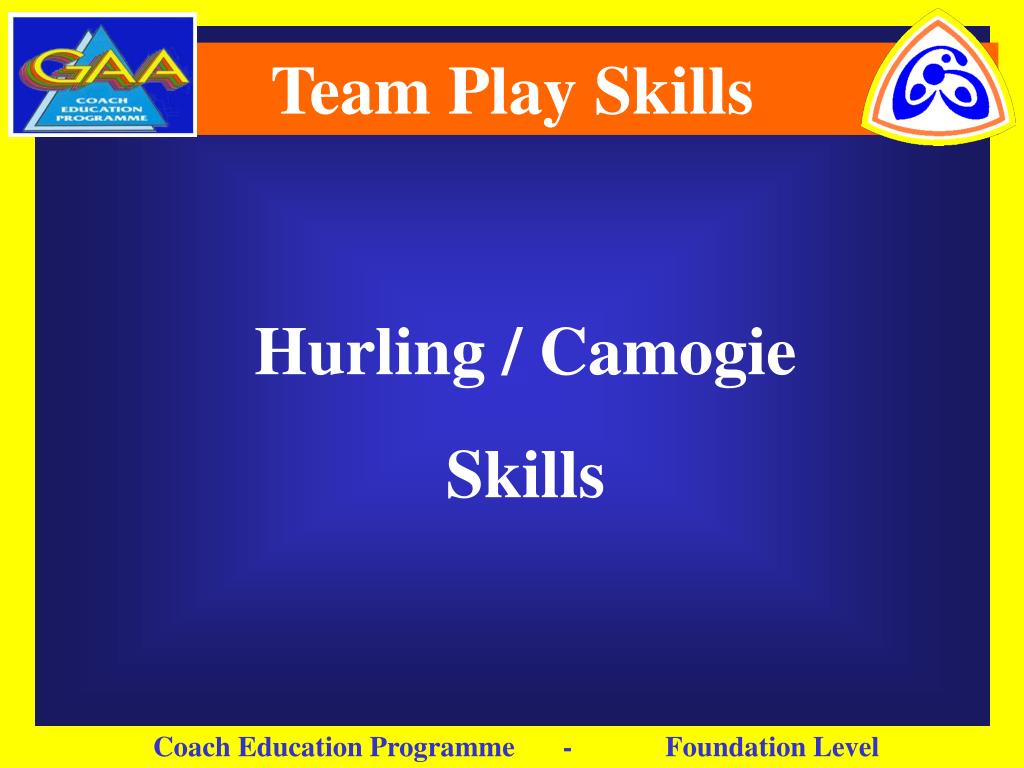 GAA
COACH EDUCATION PROGRAMME

Team Play Skills

Hurling / Camogie

Skills

Coach Education Programme - Foundation Level